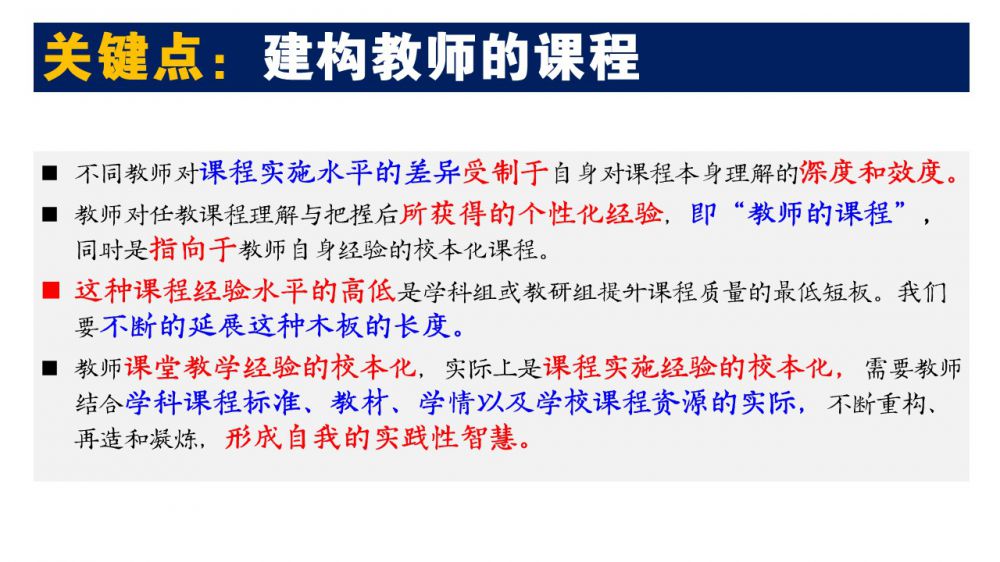 关键点：建构教师的课程

■ 不同教师对课程实施水平的差异受制于自身对课程本身理解的深度和效度。

■ 教师对任教课程理解与把握后所获得的个性化经验，即“教师的课程”，同时是指向于教师自身经验的校本化课程。

■ 这种课程经验水平的高低是学科组或教研组提升课程质量的最低短板。我们要不断的延展这种木板的长度。

■ 教师课堂教学经验的校本化，实际上是课程实施经验的校本化，需要教师结合学科课程标准、教材、学情以及学校课程资源的实际，不断重构、再造和凝炼，形成自我的实践性智慧。